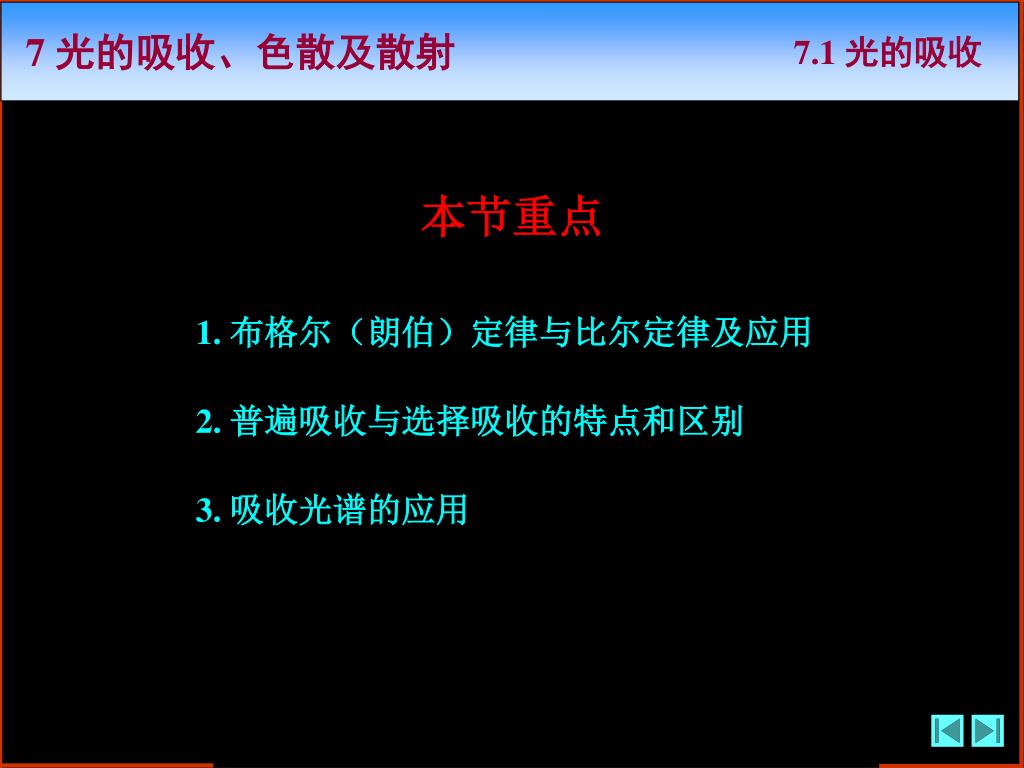 7 光的吸收、色散及散射

7.1 光的吸收

本节重点

1. 布格尔（朗伯）定律与比尔定律及应用

2. 普遍吸收与选择吸收的特点和区别

3. 吸收光谱的应用